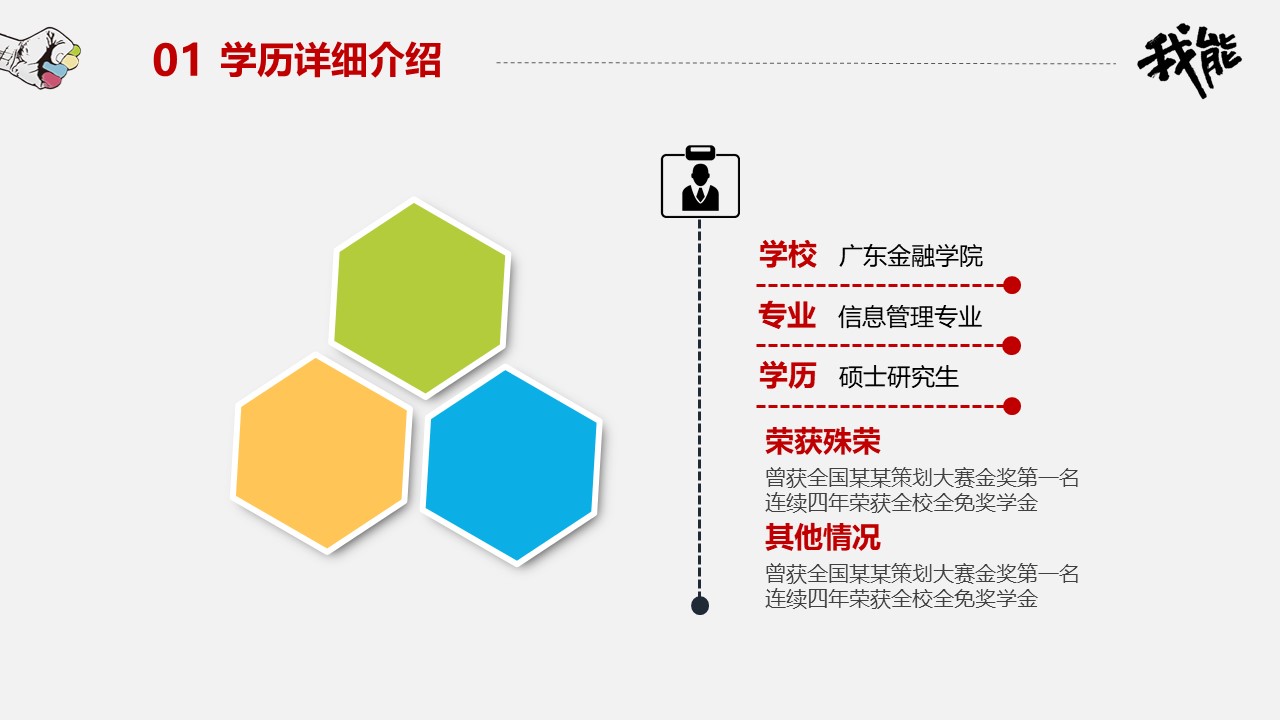 01 学历详细介绍

我能

学校 广东金融学院

专业 信息管理专业

学历 硕士研究生

荣获殊荣

曾获全国某某策划大赛金奖第一名
连续四年荣获全校全免奖学金

其他情况

曾获全国某某策划大赛金奖第一名
连续四年荣获全校全免奖学金